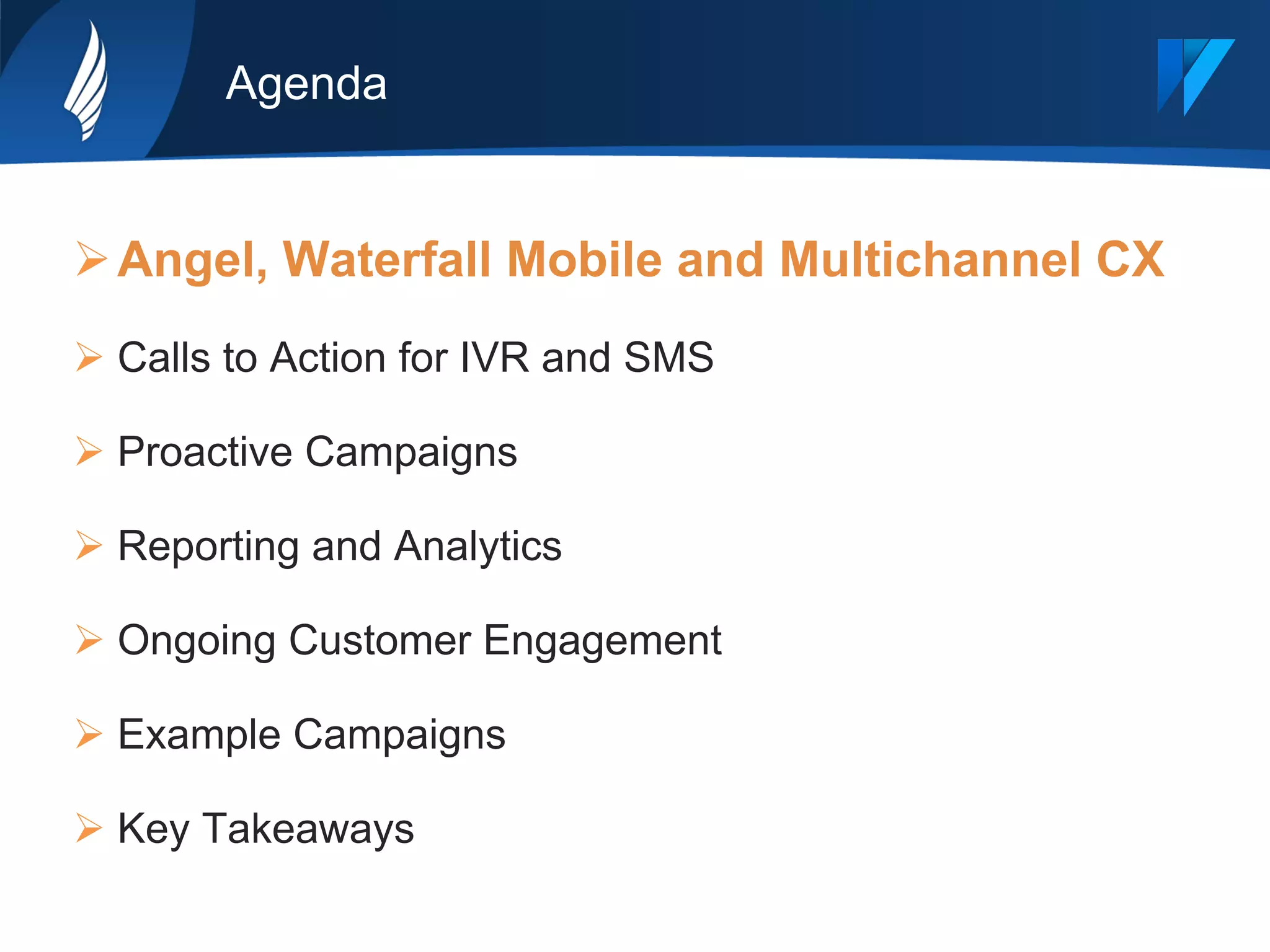 Agenda

➢ Angel, Waterfall Mobile and Multichannel CX

➢ Calls to Action for IVR and SMS

➢ Proactive Campaigns

➢ Reporting and Analytics

➢ Ongoing Customer Engagement

➢ Example Campaigns

➢ Key Takeaways